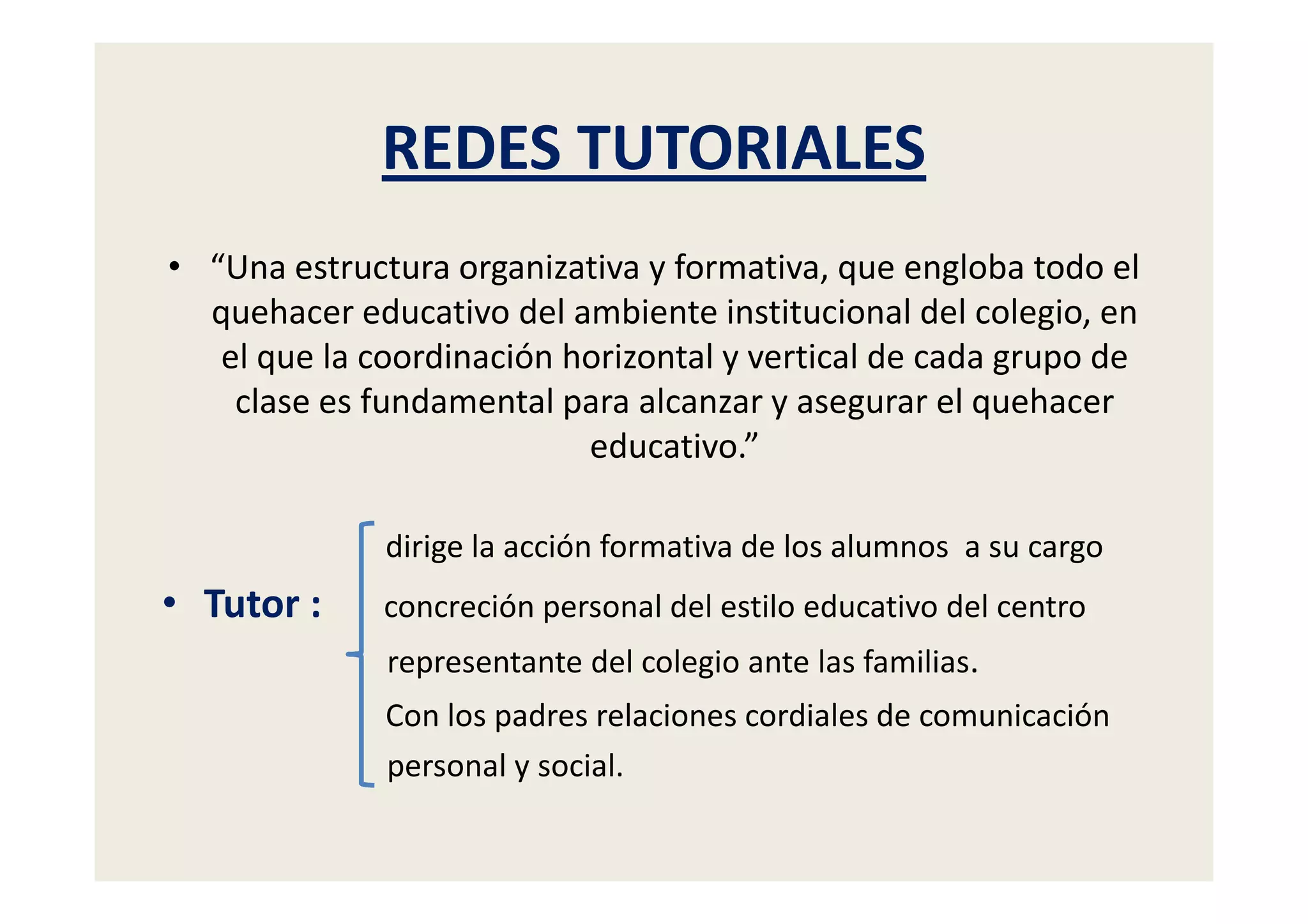 REDES TUTORIALES

• “Una estructura organizativa y formativa, que engloba todo el quehacer educativo del ambiente institucional del colegio, en el que la coordinación horizontal y vertical de cada grupo de clase es fundamental para alcanzar y asegurar el quehacer educativo.”

• Tutor :

dirige la acción formativa de los alumnos a su cargo

concreción personal del estilo educativo del centro

representante del colegio ante las familias.

Con los padres relaciones cordiales de comunicación personal y social.